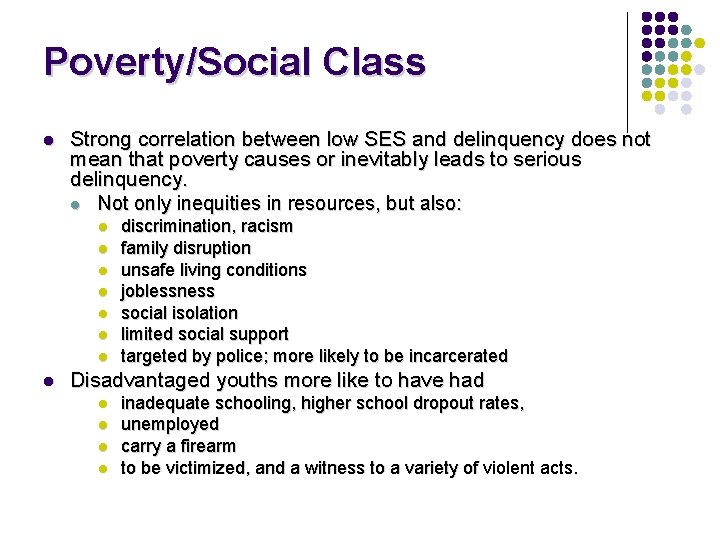 Poverty/Social Class

- Strong correlation between low SES and delinquency does not mean that poverty causes or inevitably leads to serious delinquency.
  - Not only inequities in resources, but also:
    - discrimination, racism
    - family disruption
    - unsafe living conditions
    - joblessness
    - social isolation
    - limited social support
    - targeted by police; more likely to be incarcerated
- Disadvantaged youths more like to have had
    - inadequate schooling, higher school dropout rates,
    - unemployed
    - carry a firearm
    - to be victimized, and a witness to a variety of violent acts.